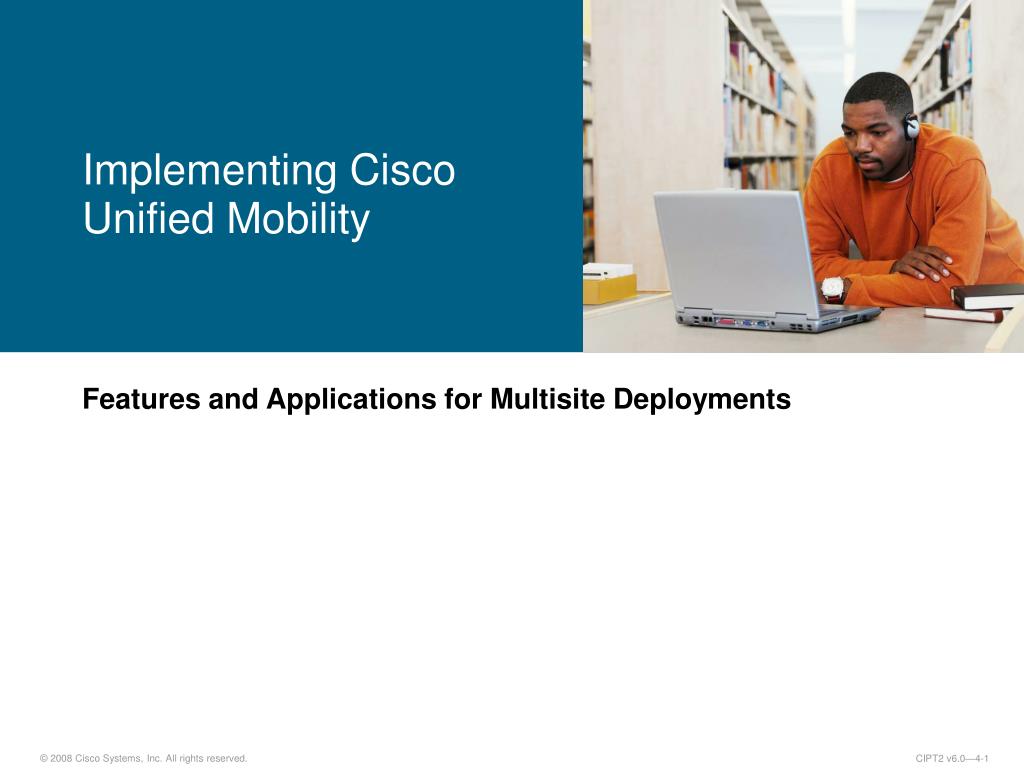 Implementing Cisco Unified Mobility

Features and Applications for Multisite Deployments

© 2008 Cisco Systems, Inc. All rights reserved.

CIPT2 v6.0—4-1